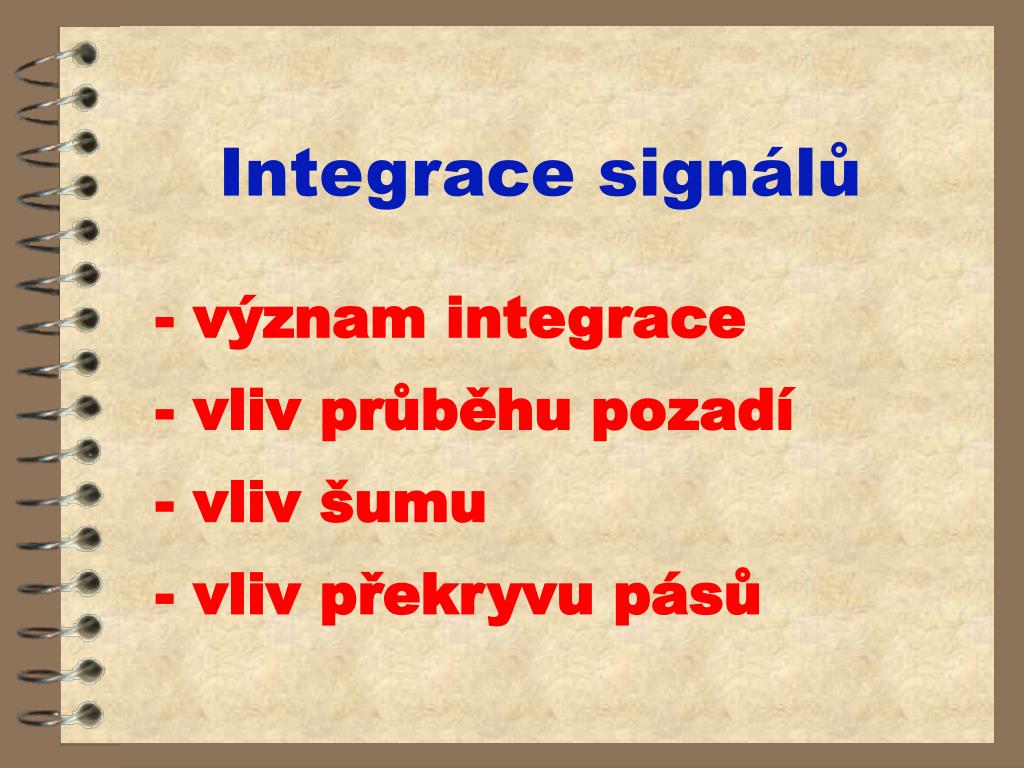 Integrace signálů

- význam integrace
- vliv průběhu pozadí
- vliv šumu
- vliv překryvu pásů